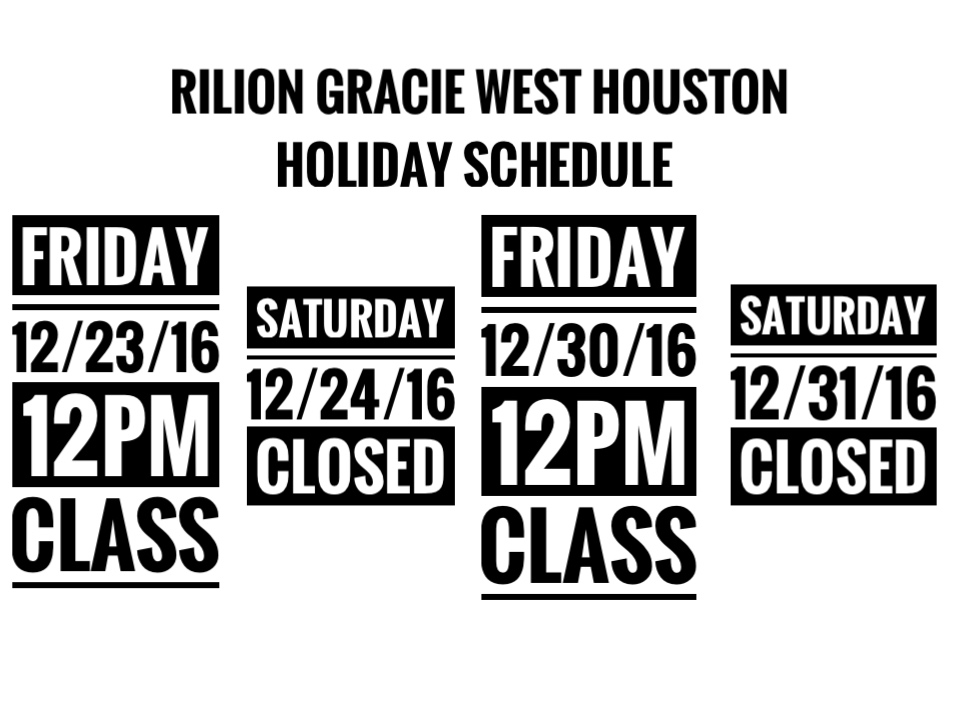 RILION GRACIE WEST HOUSTON
HOLIDAY SCHEDULE

FRIDAY
12/23/16
12PM
CLASS

SATURDAY
12/24/16
CLOSED

FRIDAY
12/30/16
12PM
CLASS

SATURDAY
12/31/16
CLOSED